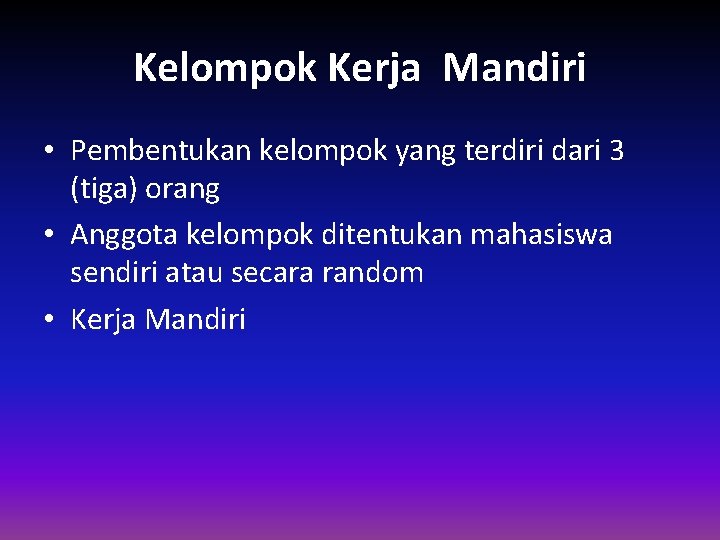 Kelompok Kerja Mandiri

• Pembentukan kelompok yang terdiri dari 3 (tiga) orang
• Anggota kelompok ditentukan mahasiswa sendiri atau secara random
• Kerja Mandiri